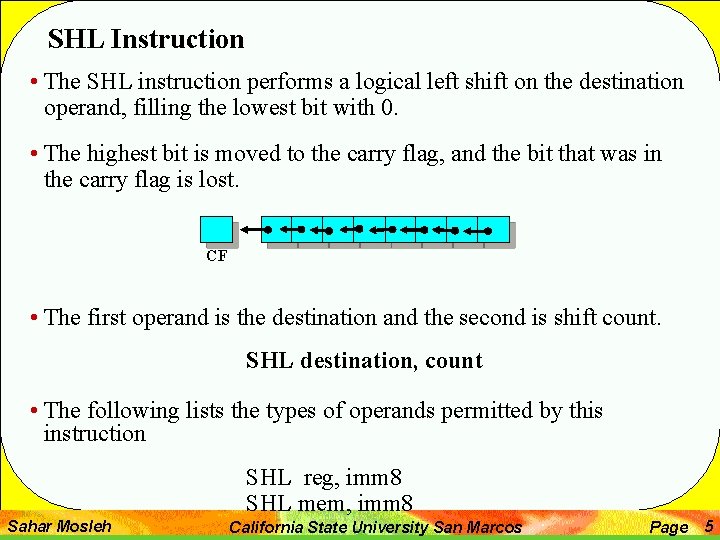 SHL Instruction

• The SHL instruction performs a logical left shift on the destination operand, filling the lowest bit with 0.

• The highest bit is moved to the carry flag, and the bit that was in the carry flag is lost.

CF

• The first operand is the destination and the second is shift count.

SHL destination, count

• The following lists the types of operands permitted by this instruction

SHL reg, imm8
SHL mem, imm8

Sahar Mosleh California State University San Marcos Page 5